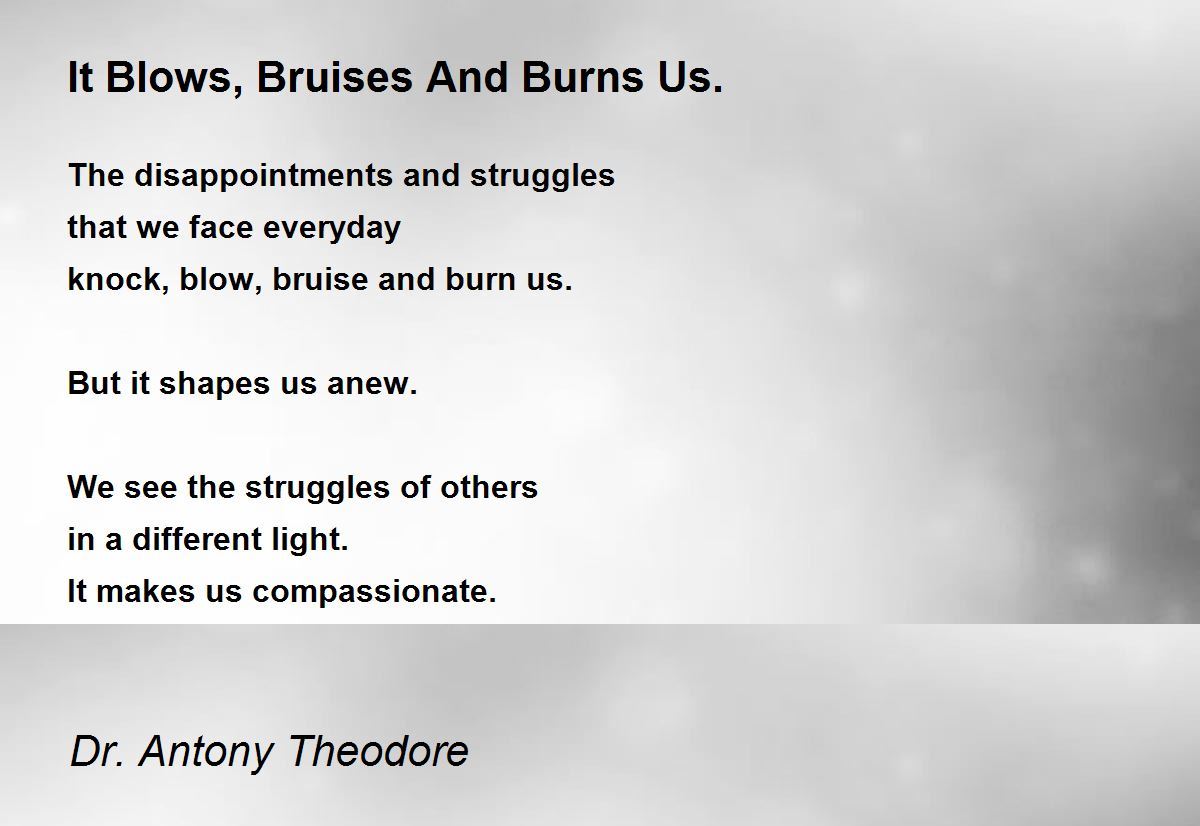 It Blows, Bruises And Burns Us.

The disappointments and struggles
that we face everyday
knock, blow, bruise and burn us.

But it shapes us anew.

We see the struggles of others
in a different light.
It makes us compassionate.

Dr. Antony Theodore